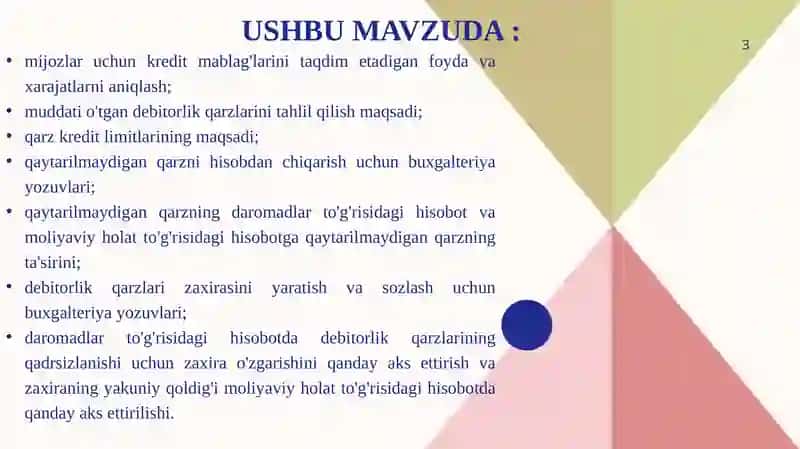 USHBU MAVZUDA :

3

• mijozlar uchun kredit mablag'larini taqdim etadigan foyda va xarajatlarni aniqlash;
• muddati o'tgan debitorlik qarzlarini tahlil qilish maqsadi;
• qarz kredit limitlarining maqsadi;
• qaytarilmaydigan qarzni hisobdan chiqarish uchun buxgalteriya yozuvlari;
• qaytarilmaydigan qarzning daromadlar to'g'risidagi hisobot va moliyaviy holat to'g'risidagi hisobotga qaytarilmaydigan qarzning ta'sirini;
• debitorlik qarzlari zaxirasini yaratish va sozlash uchun buxgalteriya yozuvlari;
• daromadlar to'g'risidagi hisobotda debitorlik qarzlarining qadrsizlanishi uchun zaxira o'zgarishini qanday aks ettirish va zaxiraning yakuniy qoldig'i moliyaviy holat to'g'risidagi hisobotda qanday aks ettirilishi.